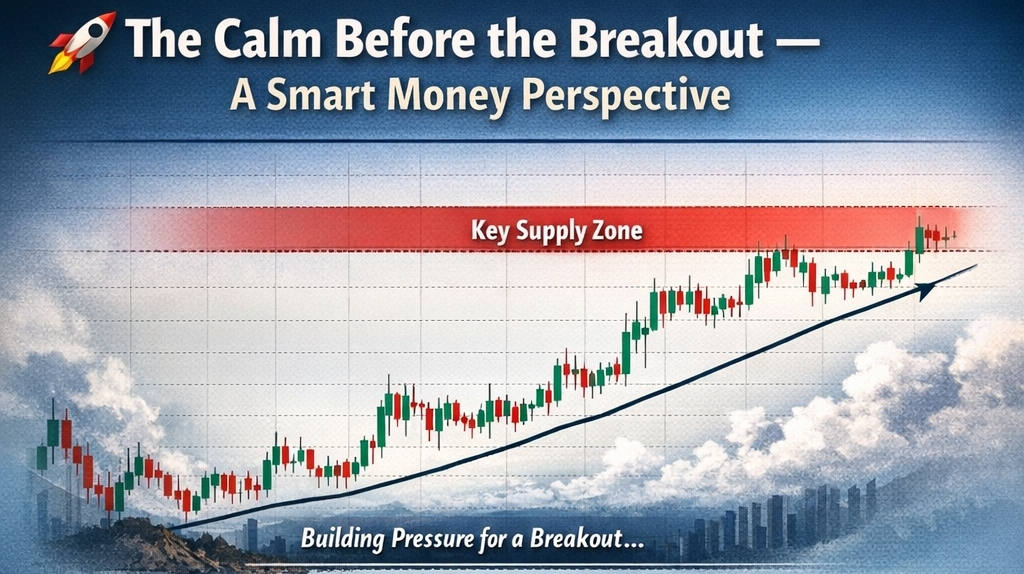 🚀 The Calm Before the Breakout —
A Smart Money Perspective

Key Supply Zone

Building Pressure for a Breakout...